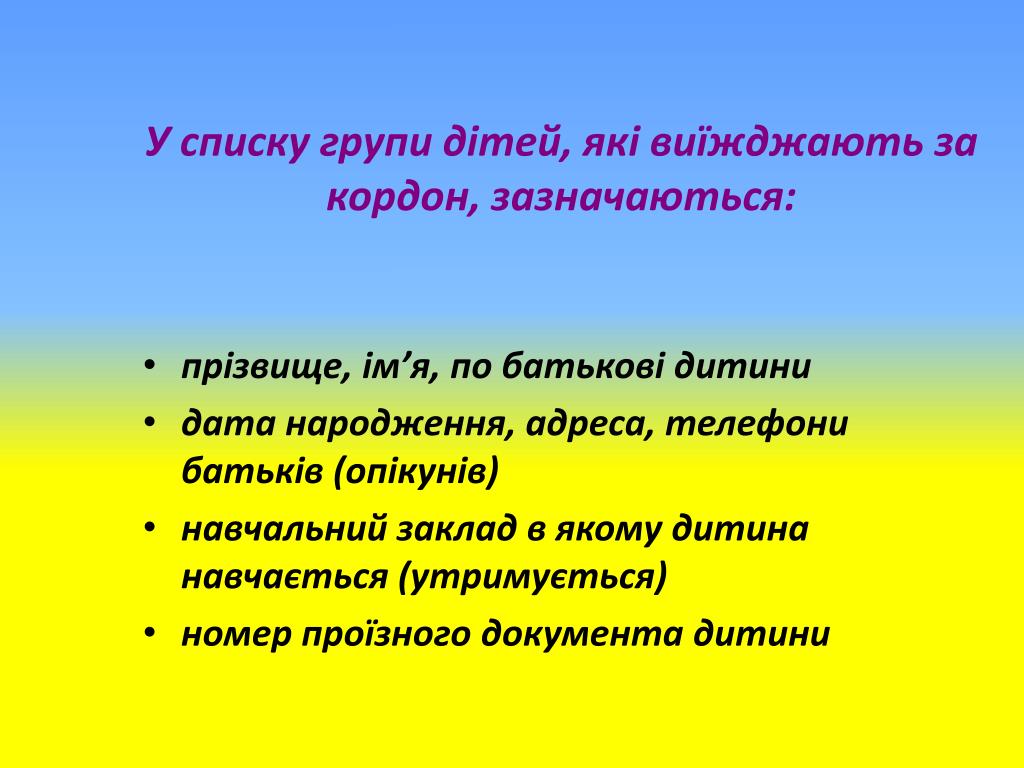 У списку групи дітей, які виїжджають за кордон, зазначаються:

• прізвище, ім’я, по батькові дитини
• дата народження, адреса, телефони батьків (опікунів)
• навчальний заклад в якому дитина навчається (утримується)
• номер проїзного документа дитини